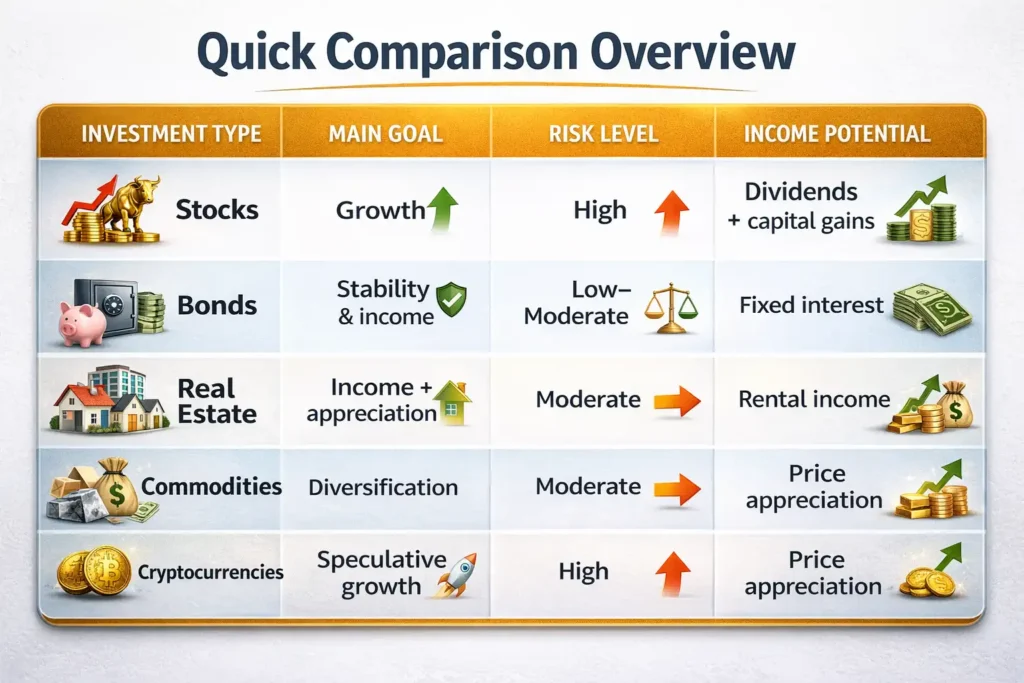 Quick Comparison Overview

| INVESTMENT TYPE | MAIN GOAL | RISK LEVEL | INCOME POTENTIAL |
|---|---|---|---|
| Stocks | Growth | High | Dividends + capital gains |
| Bonds | Stability & income | Low–Moderate | Fixed interest |
| Real Estate | Income + appreciation | Moderate | Rental income |
| Commodities | Diversification | Moderate | Price appreciation |
| Cryptocurrencies | Speculative growth | High | Price appreciation |